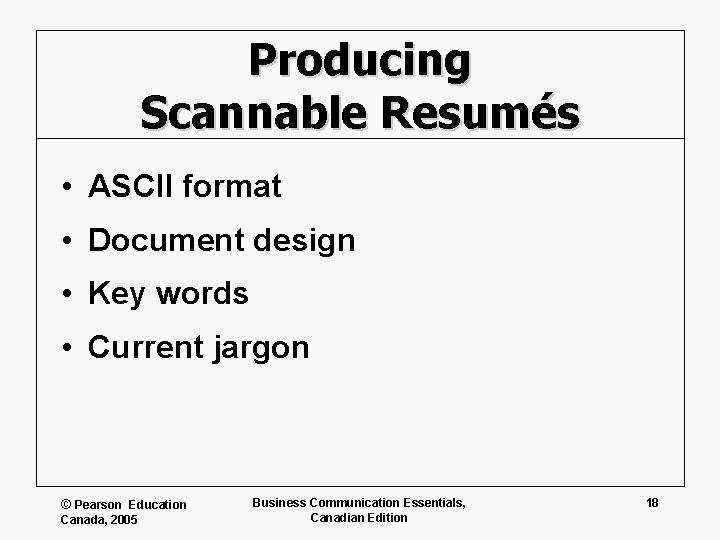 Producing Scannable Resumés

• ASCII format
• Document design
• Key words
• Current jargon

© Pearson Education Canada, 2005

Business Communication Essentials, Canadian Edition

18